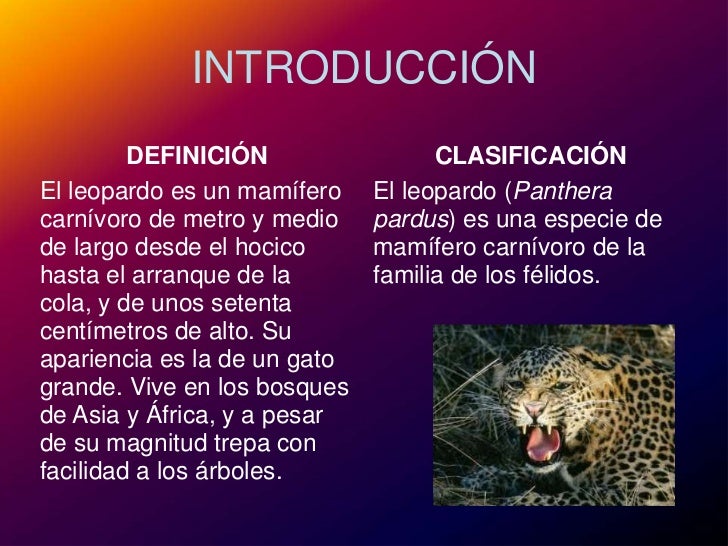 INTRODUCCIÓN

DEFINICIÓN

El leopardo es un mamífero carnívoro de metro y medio de largo desde el hocico hasta el arranque de la cola, y de unos setenta centímetros de alto. Su apariencia es la de un gato grande. Vive en los bosques de Asia y África, y a pesar de su magnitud trepa con facilidad a los árboles.

CLASIFICACIÓN

El leopardo (Panthera pardus) es una especie de mamífero carnívoro de la familia de los félidos.